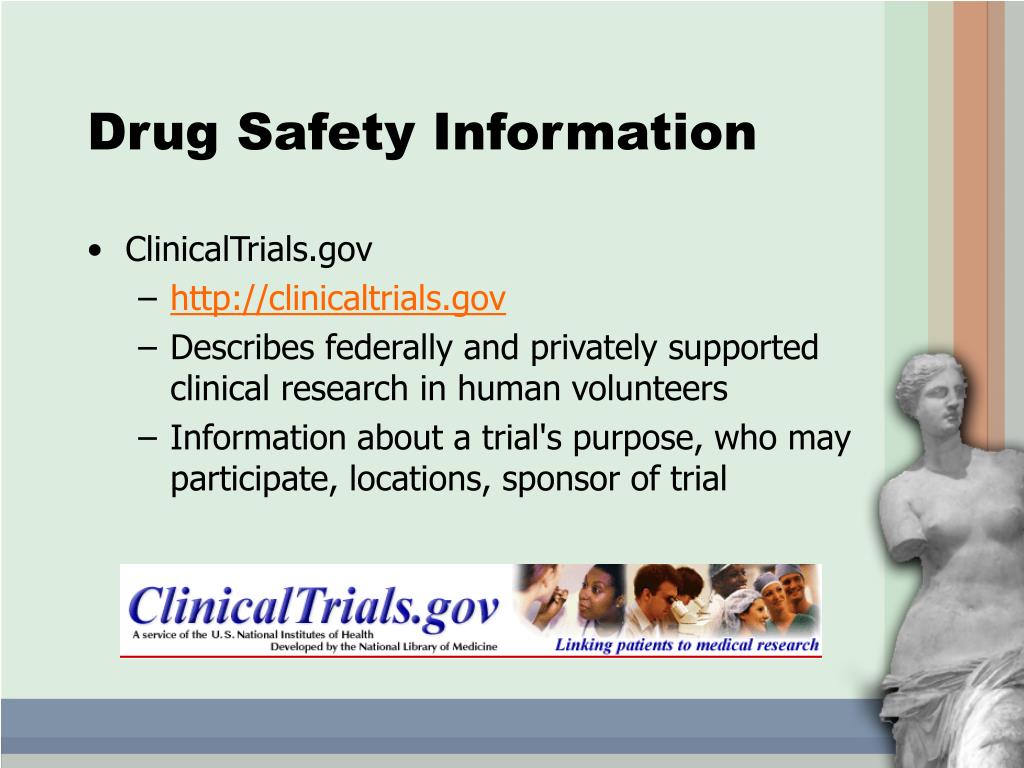 Drug Safety Information

• ClinicalTrials.gov
  – http://clinicaltrials.gov
  – Describes federally and privately supported clinical research in human volunteers
  – Information about a trial's purpose, who may participate, locations, sponsor of trial

ClinicalTrials.gov
A service of the U.S. National Institutes of Health
Developed by the National Library of Medicine
Linking patients to medical research